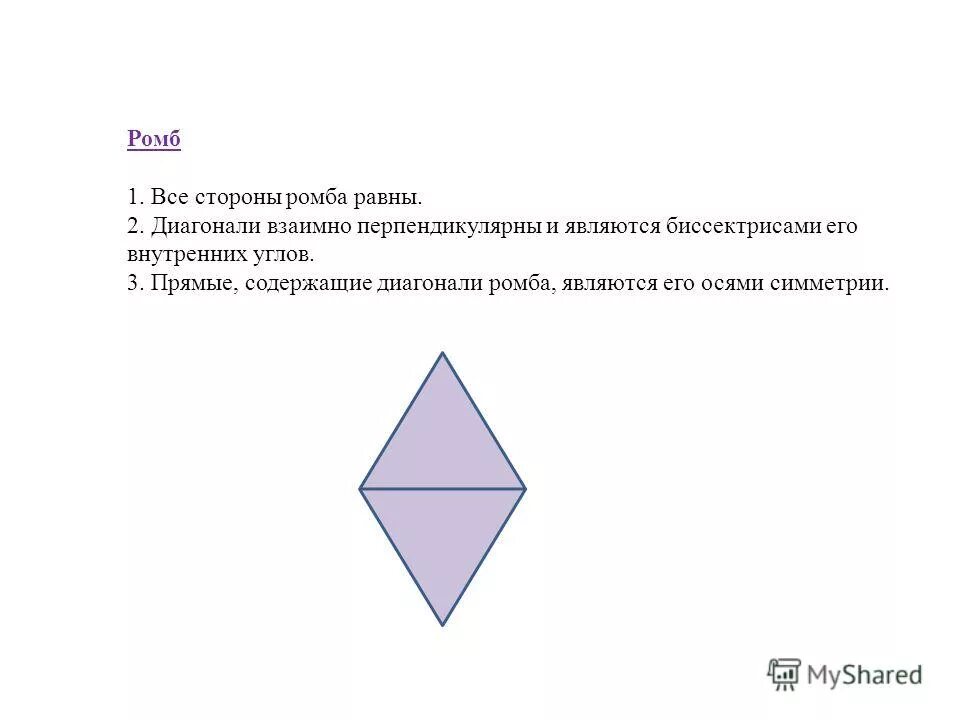 Ромб

1. Все стороны ромба равны.
2. Диагонали взаимно перпендикулярны и являются биссектрисами его внутренних углов.
3. Прямые, содержащие диагонали ромба, являются его осями симметрии.

MyShared